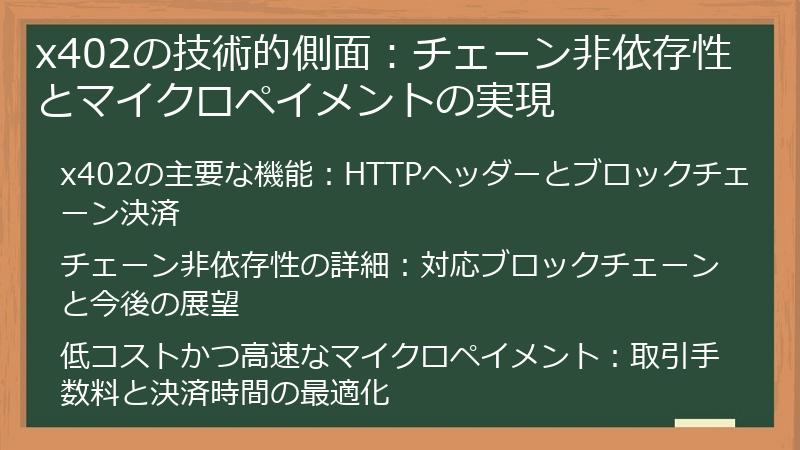 x402の技術的側面：チェーン非依存性とマイクロペイメントの実現

x402の主要な機能：HTTPヘッダーとブロックチェーン決済

チェーン非依存性の詳細：対応ブロックチェーンと今後の展望

低コストかつ高速なマイクロペイメント：取引手数料と決済時間の最適化